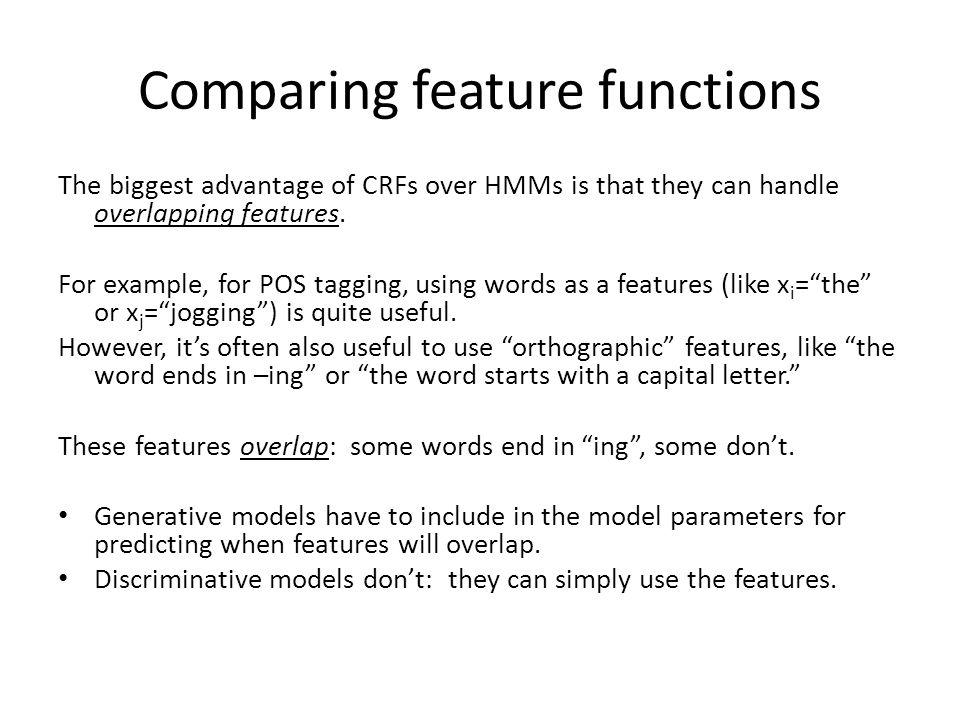 Comparing feature functions

The biggest advantage of CRFs over HMMs is that they can handle overlapping features.

For example, for POS tagging, using words as a features (like $x_i$=“the” or $x_j$=“jogging”) is quite useful.
However, it’s often also useful to use “orthographic” features, like “the word ends in –ing” or “the word starts with a capital letter.”

These features overlap: some words end in “ing”, some don’t.

• Generative models have to include in the model parameters for predicting when features will overlap.
• Discriminative models don’t: they can simply use the features.